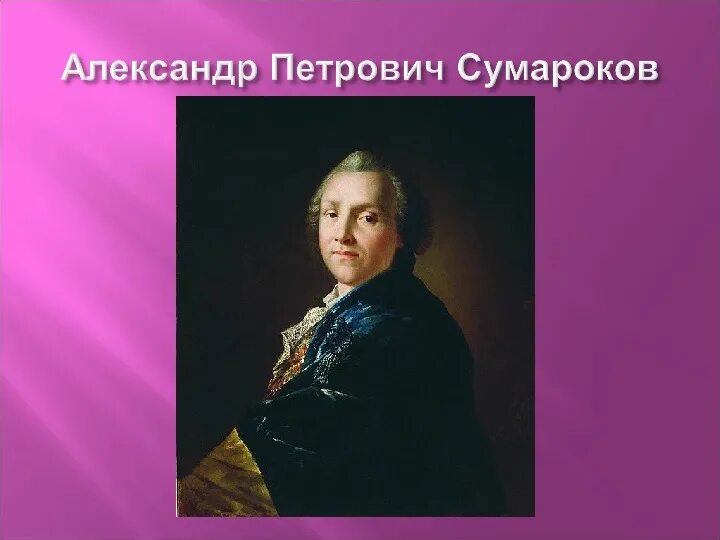 Александр Петрович Сумароков